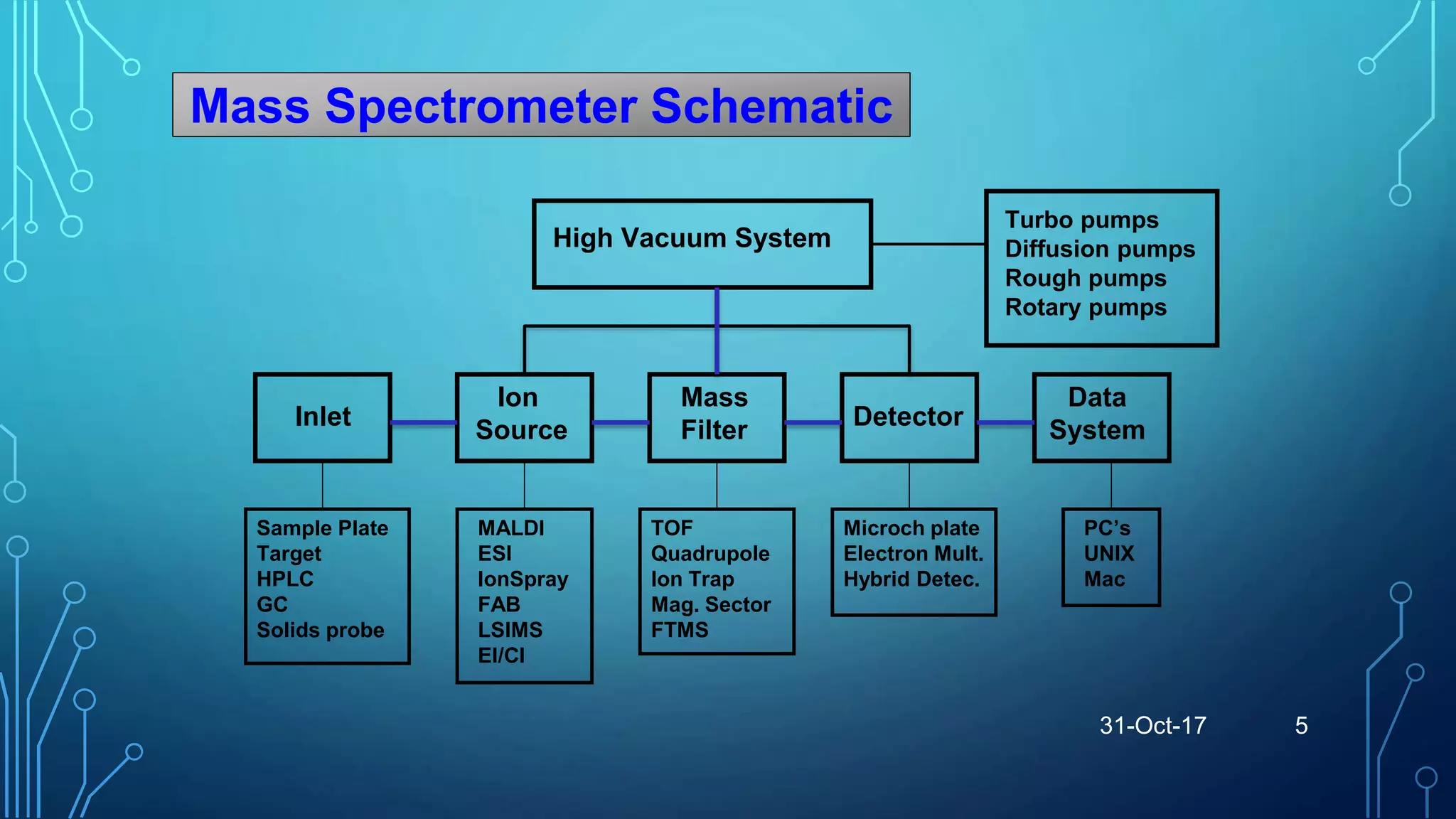 Mass Spectrometer Schematic

High Vacuum System

Turbo pumps
Diffusion pumps
Rough pumps
Rotary pumps

Inlet

Ion Source

Mass Filter

Detector

Data System

Sample Plate
Target
HPLC
GC
Solids probe

MALDI
ESI
IonSpray
FAB
LSIMS
EI/CI

TOF
Quadrupole
Ion Trap
Mag. Sector
FTMS

Microch plate
Electron Mult.
Hybrid Detec.

PC's
UNIX
Mac

31-Oct-17

5